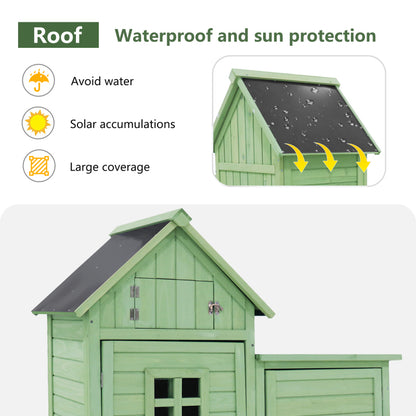 Roof Waterproof and sun protection

Avoid water

Solar accumulations

Large coverage